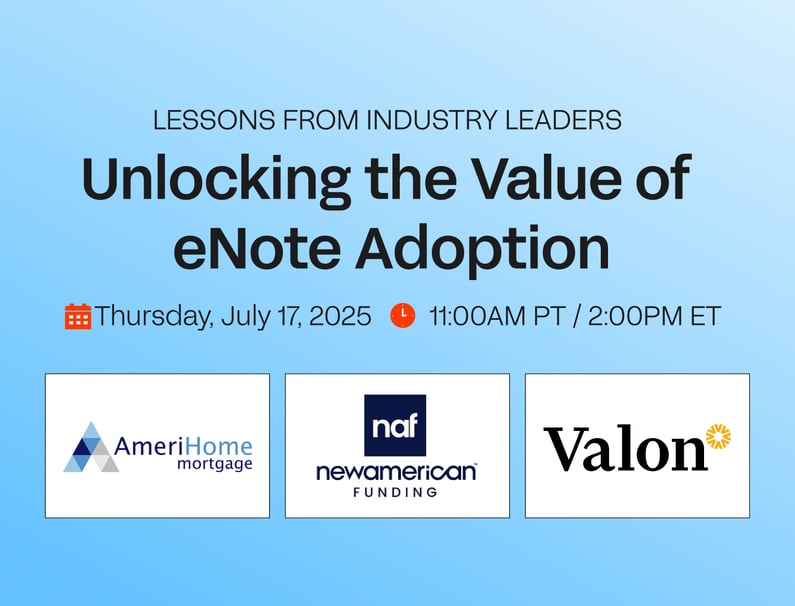 LESSONS FROM INDUSTRY LEADERS

Unlocking the Value of eNote Adoption

Thursday, July 17, 2025 11:00AM PT / 2:00PM ET

AmeriHome mortgage

naf

newamerican FUNDING

Valon